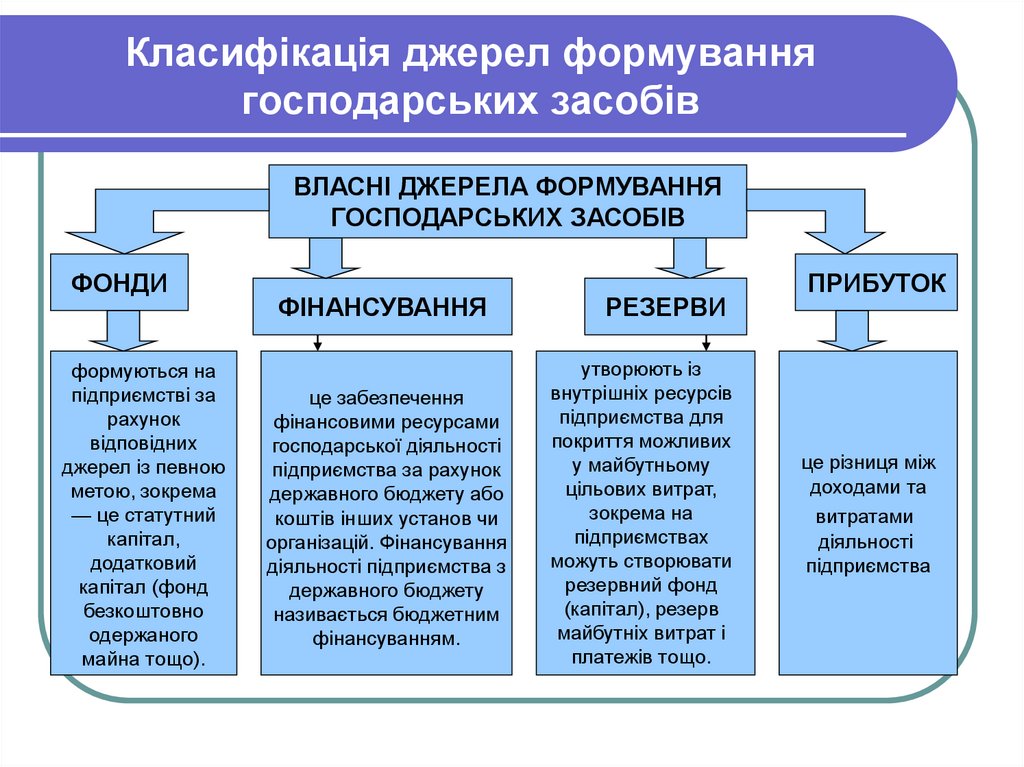 Класифікація джерел формування господарських засобів

ВЛАСНІ ДЖЕРЕЛА ФОРМУВАННЯ ГОСПОДАРСЬКИХ ЗАСОБІВ

ФОНДИ

ФІНАНСУВАННЯ

РЕЗЕРВИ

ПРИБУТОК

формуються на підприємстві за рахунок відповідних джерел із певною метою, зокрема — це статутний капітал, додатковий капітал (фонд безкоштовно одержаного майна тощо).

це забезпечення фінансовими ресурсами господарської діяльності підприємства за рахунок державного бюджету або коштів інших установ чи організацій. Фінансування діяльності підприємства з державного бюджету називається бюджетним фінансуванням.

утворюють із внутрішніх ресурсів підприємства для покриття можливих у майбутньому цільових витрат, зокрема на підприємствах можуть створювати резервний фонд (капітал), резерв майбутніх витрат і платежів тощо.

це різниця між доходами та витратами діяльності підприємства